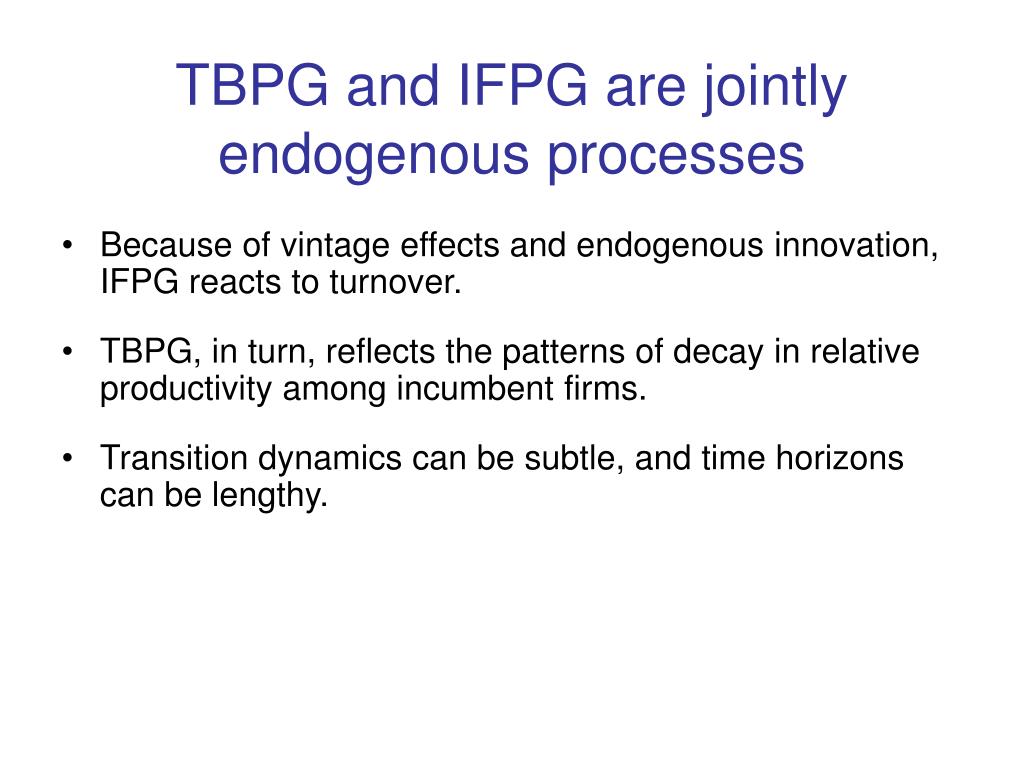 TBPG and IFPG are jointly endogenous processes

• Because of vintage effects and endogenous innovation, IFPG reacts to turnover.

• TBPG, in turn, reflects the patterns of decay in relative productivity among incumbent firms.

• Transition dynamics can be subtle, and time horizons can be lengthy.